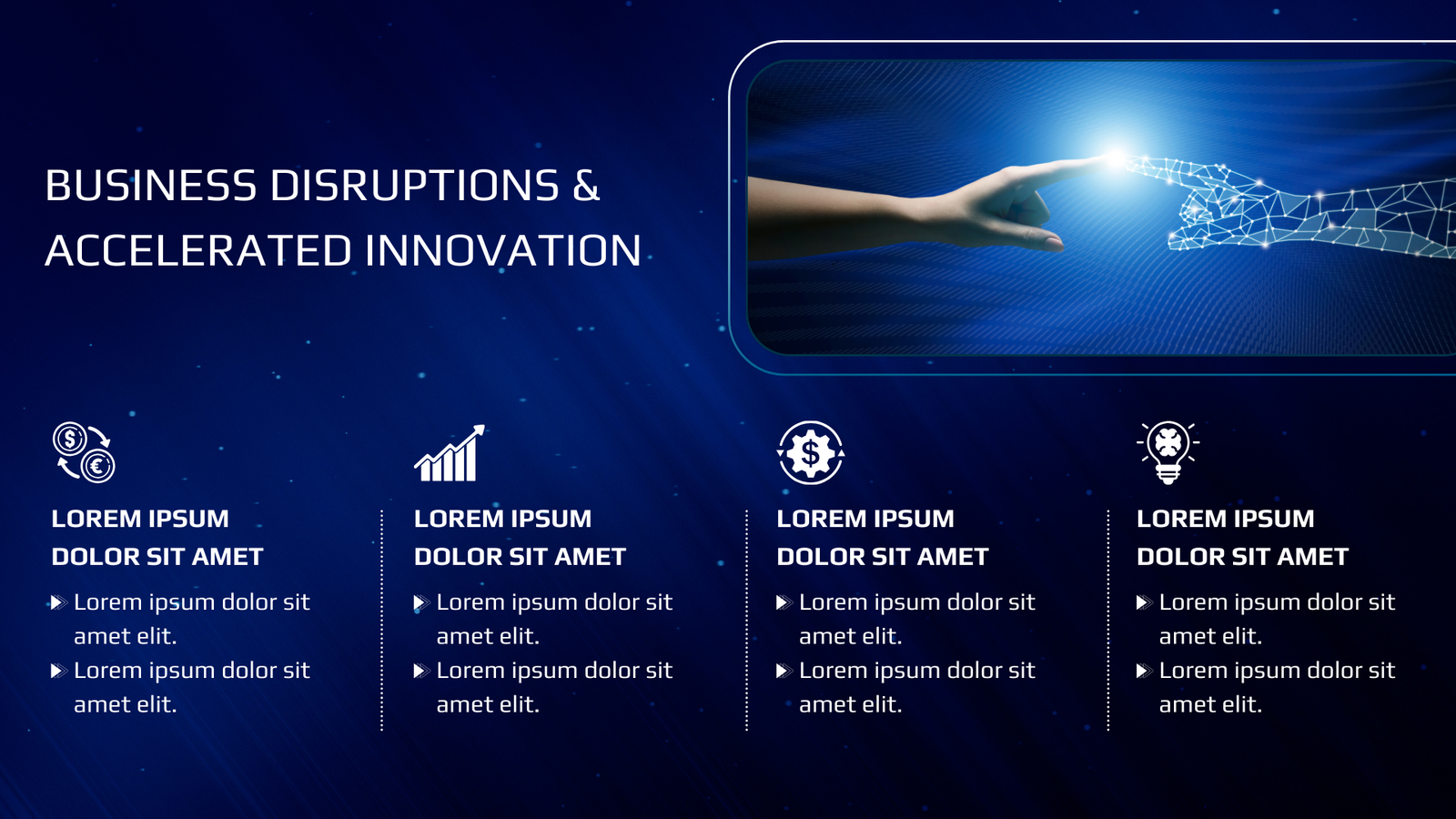 BUSINESS DISRUPTIONS & ACCELERATED INNOVATION

LOREM IPSUM DOLOR SIT AMET

Lorem ipsum dolor sit amet elit.
Lorem ipsum dolor sit amet elit.

LOREM IPSUM DOLOR SIT AMET

Lorem ipsum dolor sit amet elit.
Lorem ipsum dolor sit amet elit.

LOREM IPSUM DOLOR SIT AMET

Lorem ipsum dolor sit amet elit.
Lorem ipsum dolor sit amet elit.

LOREM IPSUM DOLOR SIT AMET

Lorem ipsum dolor sit amet elit.
Lorem ipsum dolor sit amet elit.